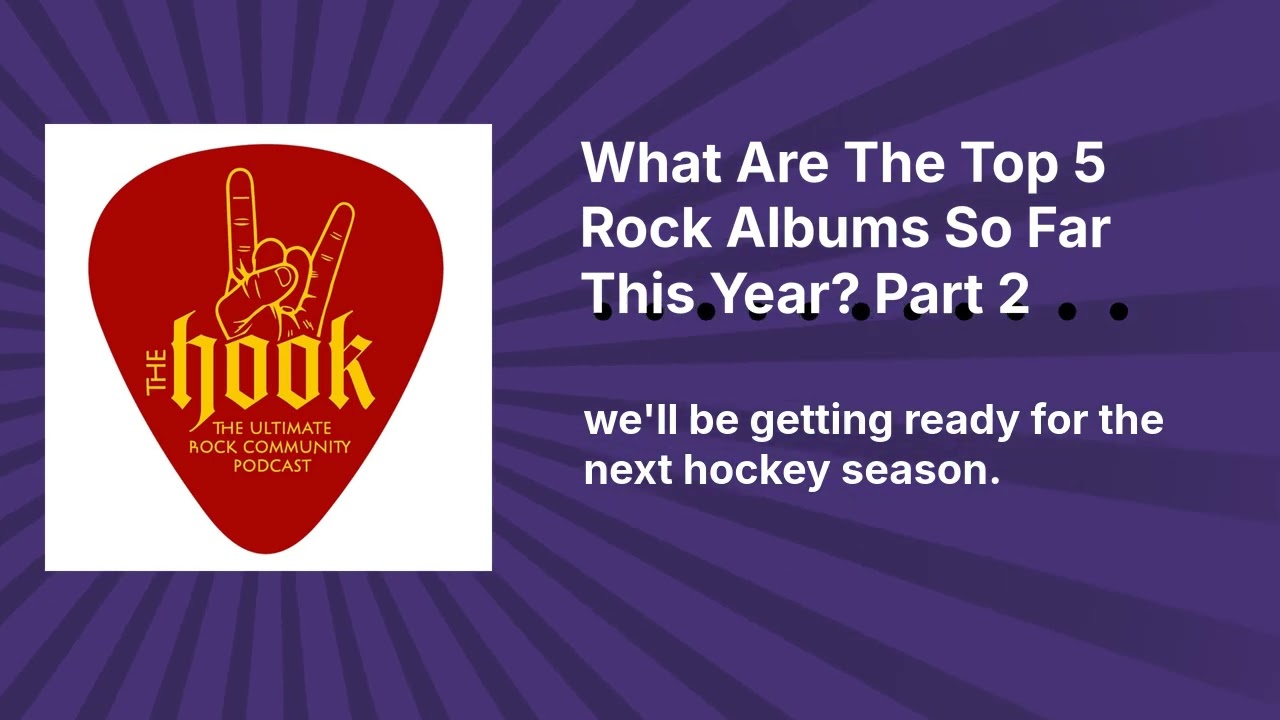 THE hook
THE ULTIMATE ROCK COMMUNITY PODCAST

What Are The Top 5 Rock Albums So Far This Year? Part 2

we'll be getting ready for the next hockey season.